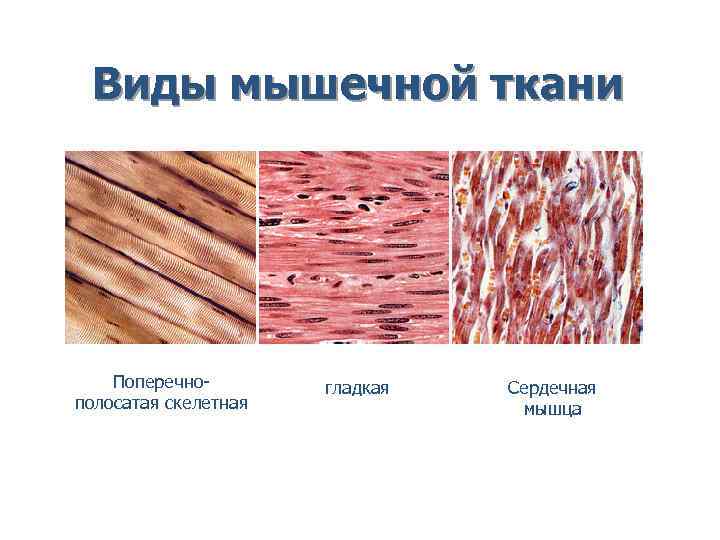 Виды мышечной ткани

Поперечно-полосатая скелетная

гладкая

Сердечная мышца